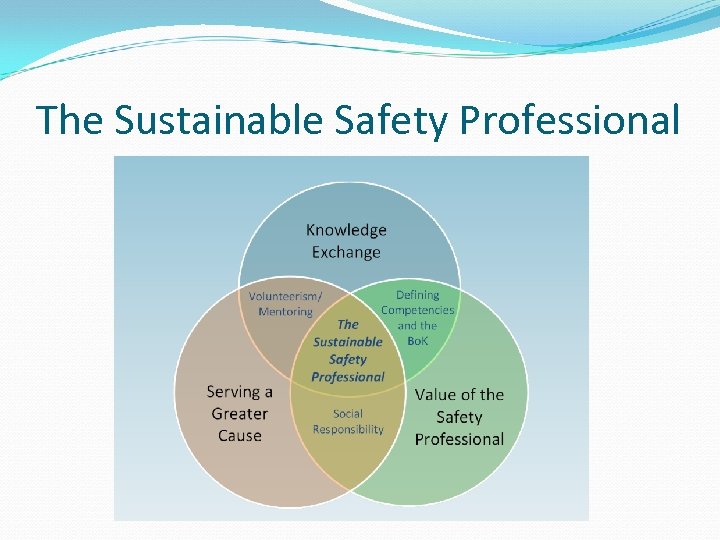 The Sustainable Safety Professional

Knowledge Exchange

Volunteerism/ Mentoring

Defining Competencies and the BoK

The Sustainable Safety Professional

Serving a Greater Cause

Social Responsibility

Value of the Safety Professional